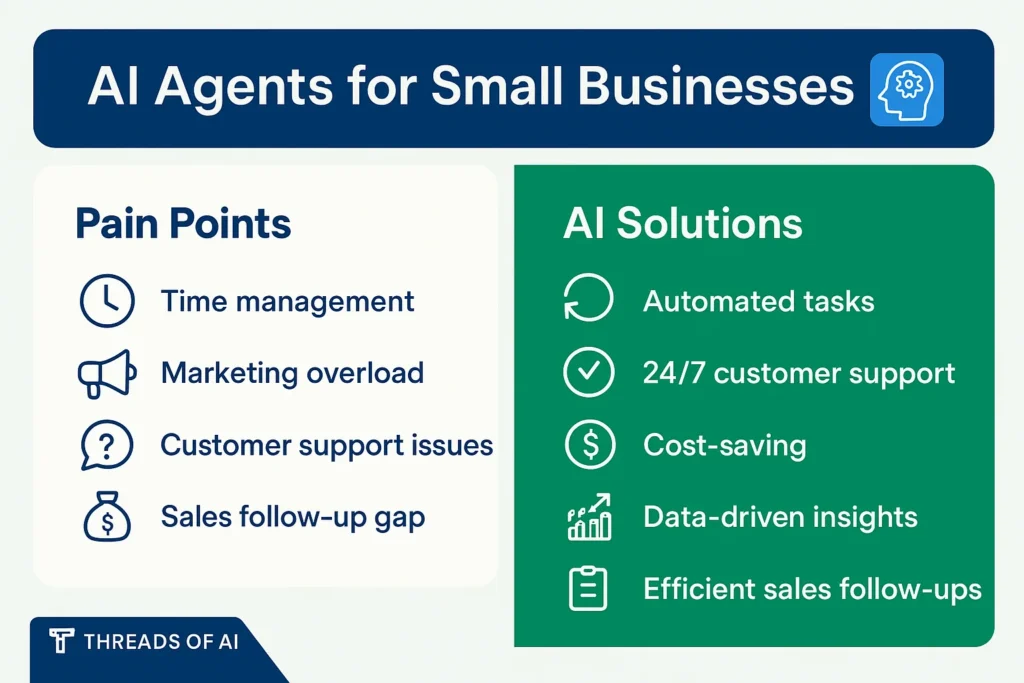 AI Agents for Small Businesses

Pain Points

Time management

Marketing overload

Customer support issues

Sales follow-up gap

AI Solutions

Automated tasks

24/7 customer support

Cost-saving

Data-driven insights

Efficient sales follow-ups

THREADS OF AI